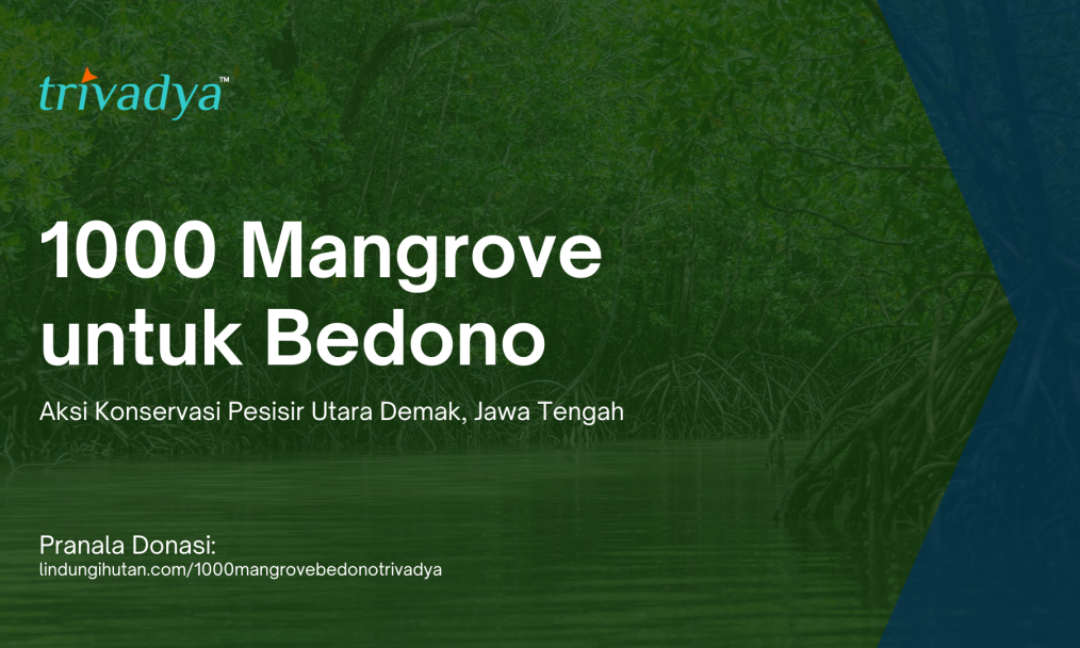 trivadya™

1000 Mangrove untuk Bedono

Aksi Konservasi Pesisir Utara Demak, Jawa Tengah

Pranala Donasi:
lindungihutan.com/1000mangrovebedonotrivadya